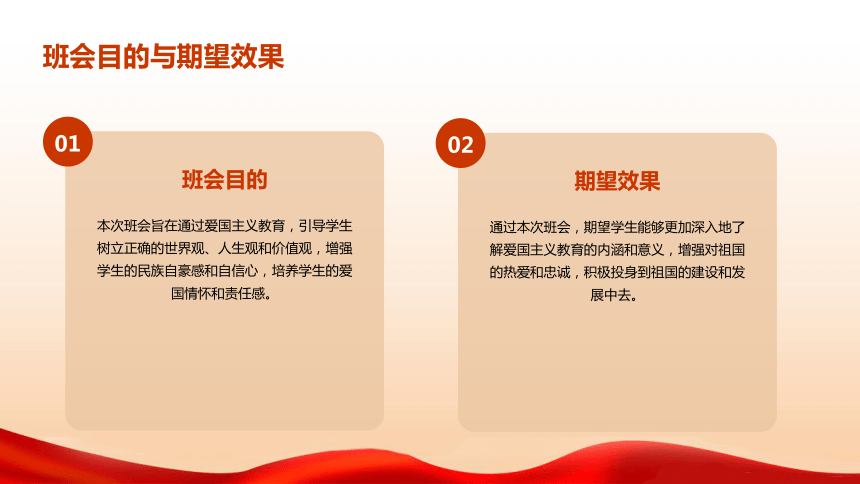 班会目的与期望效果

01

班会目的

本次班会旨在通过爱国主义教育，引导学生树立正确的世界观、人生观和价值观，增强学生的民族自豪感和自信心，培养学生的爱国情怀和责任感。

02

期望效果

通过本次班会，期望学生能够更加深入地了解爱国主义教育的内涵和意义，增强对祖国的热爱和忠诚，积极投身到祖国的建设和发展中去。